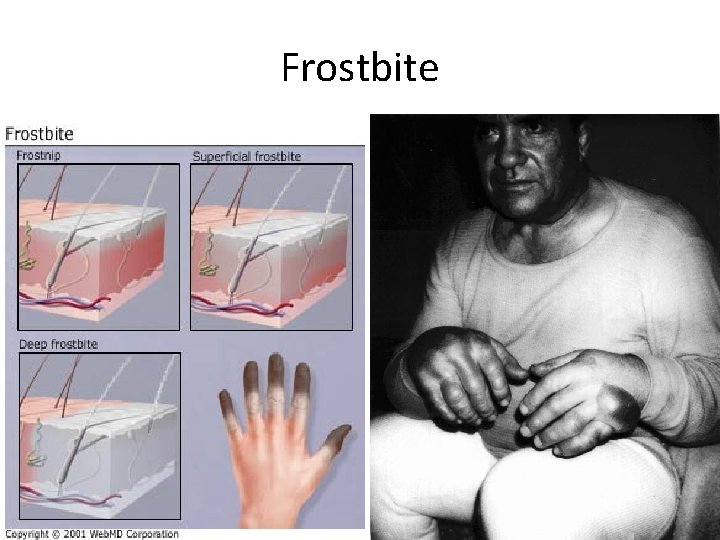 Frostbite

Frostbite

Frostnip

Superficial frostbite

Deep frostbite

Copyright © 2001 WebMD Corporation